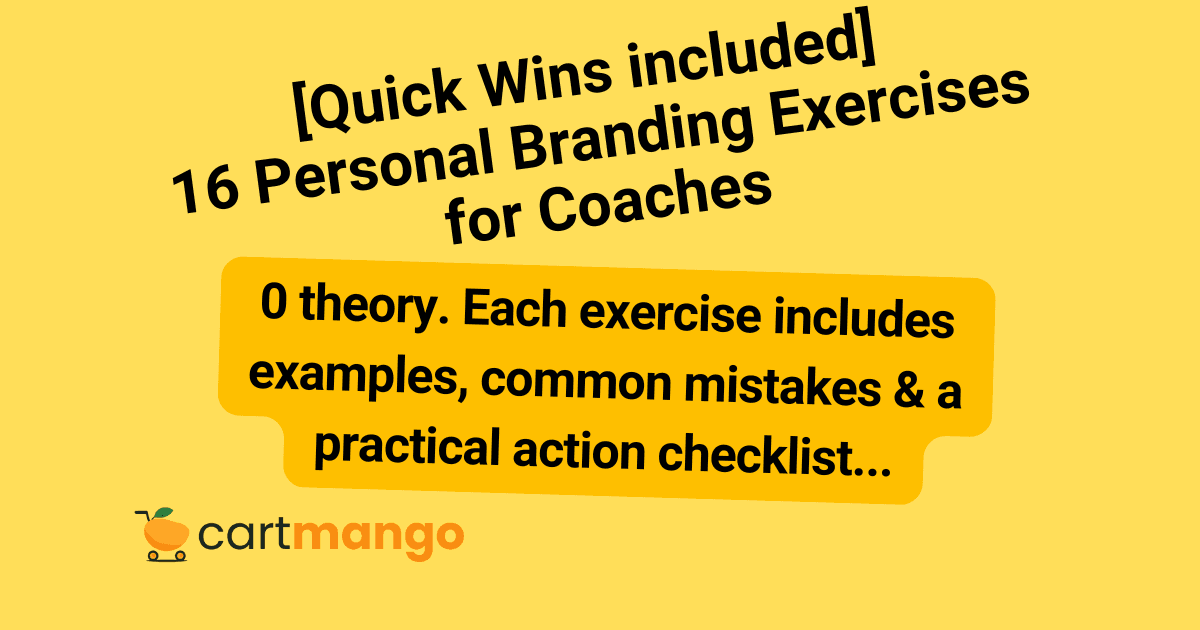 [Quick Wins included]
16 Personal Branding Exercises for Coaches

0 theory. Each exercise includes examples, common mistakes & a practical action checklist...

cartmango